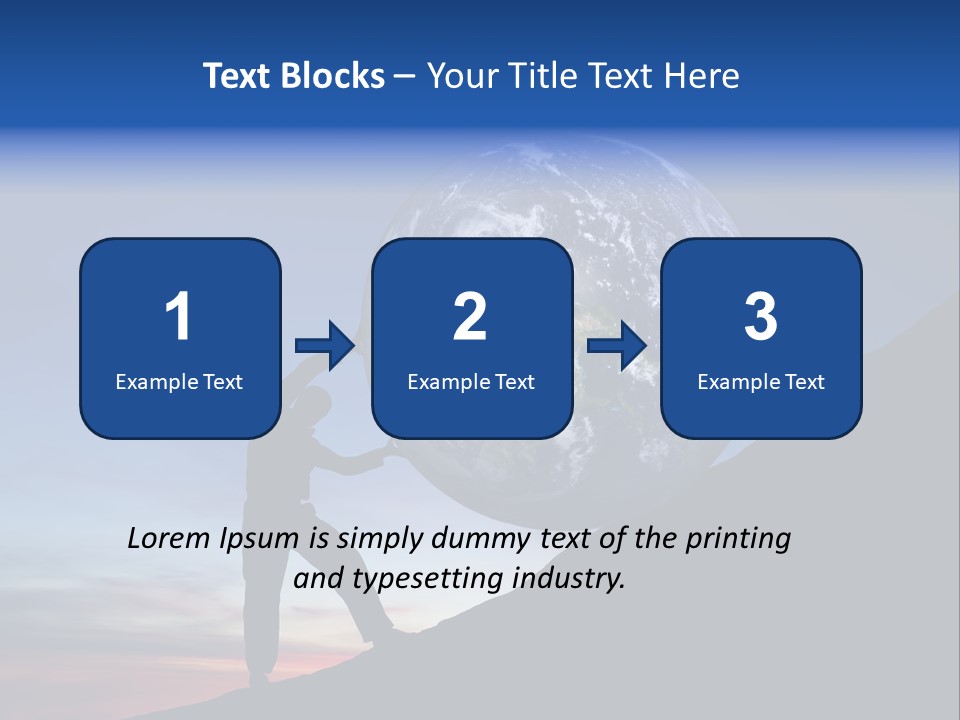 Text Blocks – Your Title Text Here

1
Example Text

2
Example Text

3
Example Text

Lorem Ipsum is simply dummy text of the printing and typesetting industry.